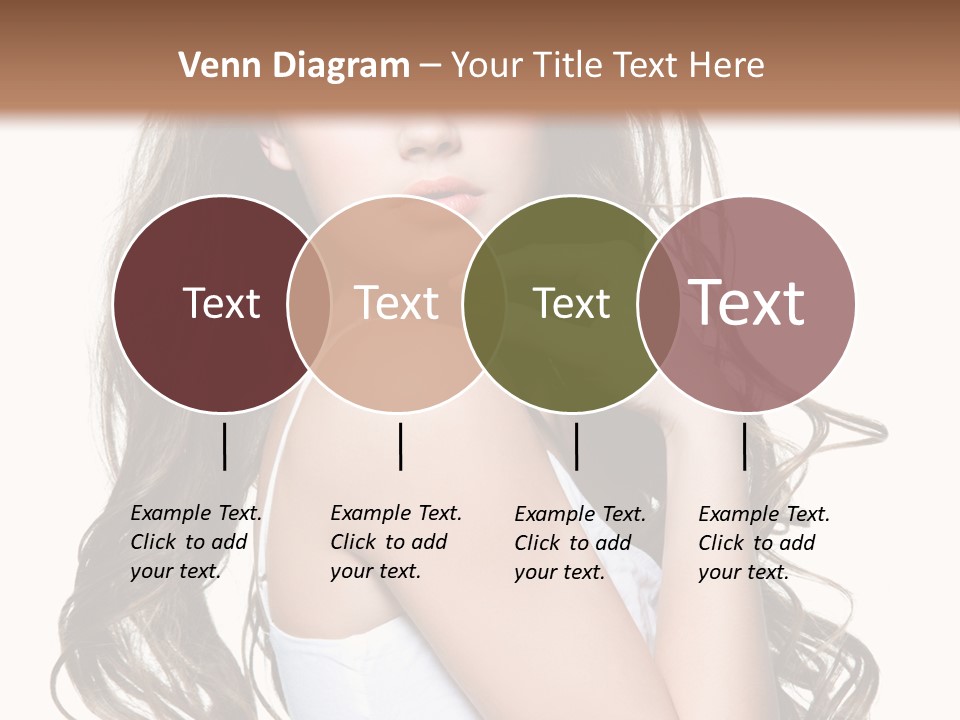 Venn Diagram – Your Title Text Here

Text

Text

Text

Text

Example Text. Click to add your text.

Example Text. Click to add your text.

Example Text. Click to add your text.

Example Text. Click to add your text.